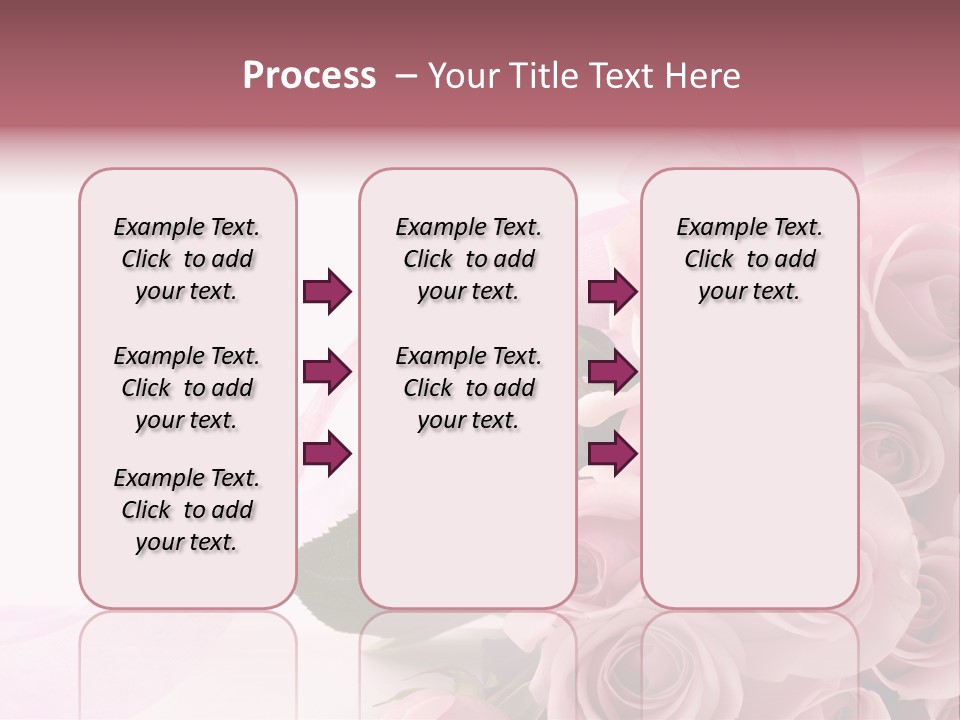 Process – Your Title Text Here

Example Text. Click to add your text.

Example Text. Click to add your text.

Example Text. Click to add your text.

Example Text. Click to add your text.

Example Text. Click to add your text.

Example Text. Click to add your text.